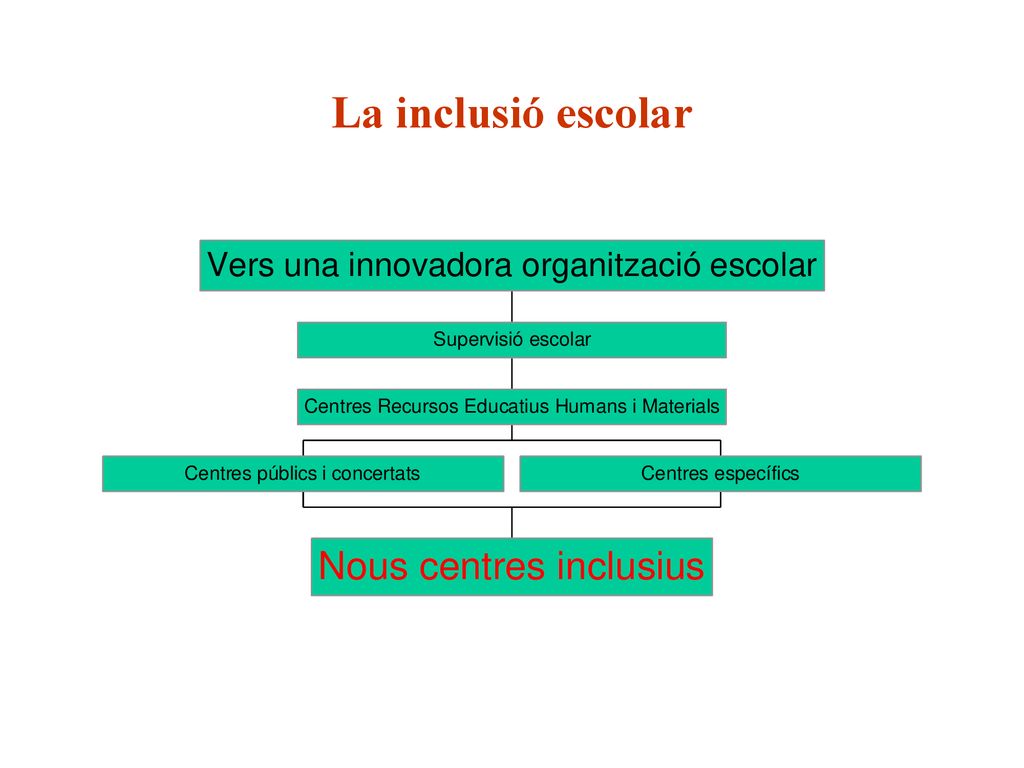 La inclusió escolar

Vers una innovadora organització escolar

Supervisió escolar

Centres Recursos Educatius Humans i Materials

Centres públics i concertats

Centres específics

Nous centres inclusius